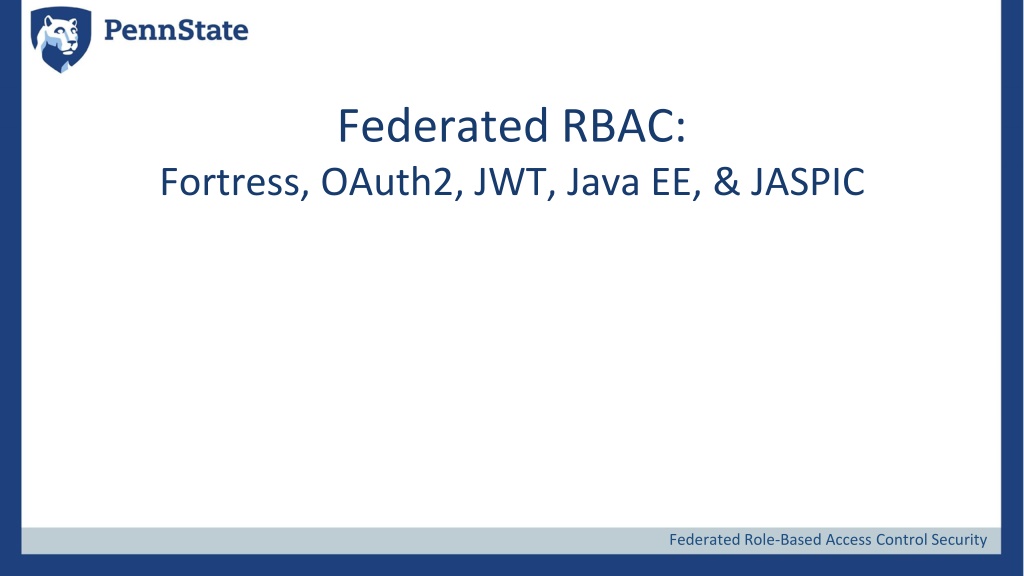 PennState

Federated RBAC:

Fortress, OAuth2, JWT, Java EE, & JASPIC

Federated Role-Based Access Control Security